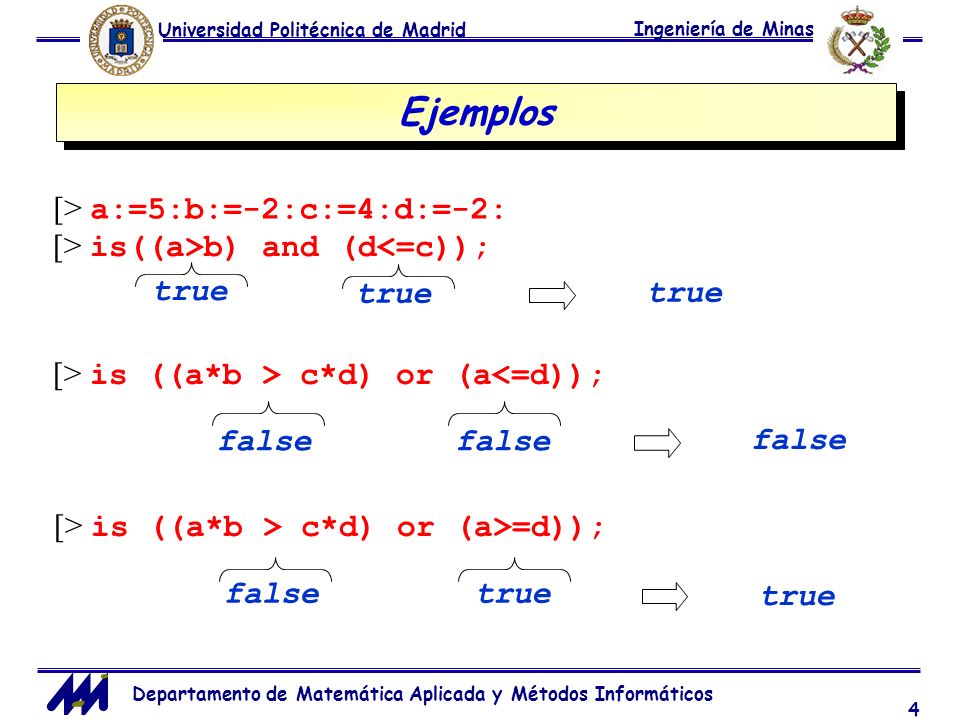 Universidad Politécnica de Madrid

Ingeniería de Minas

Ejemplos

[> a:=5:b:=-2:c:=4:d:=-2:
[> is((a>b) and (d<=c));

true  true  true

[> is ((a*b > c*d) or (a<=d));

false  false  false

[> is ((a*b > c*d) or (a>=d));

false  true  true

Departamento de Matemática Aplicada y Métodos Informáticos

4